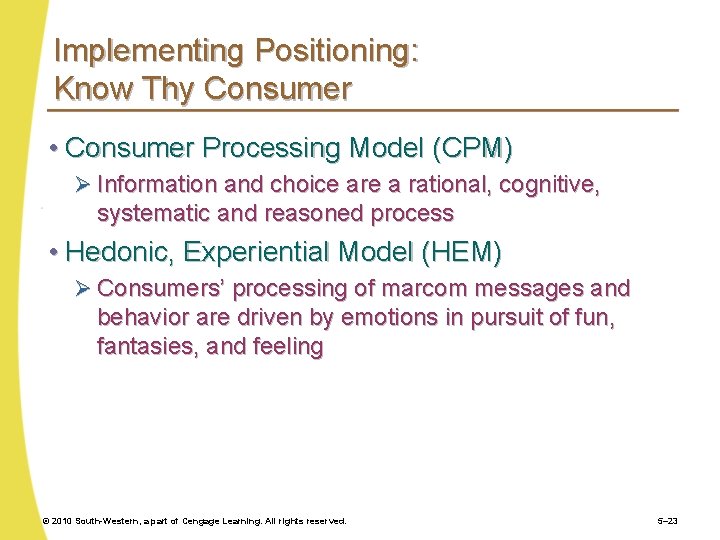 Implementing Positioning: Know Thy Consumer

• Consumer Processing Model (CPM)

➢ Information and choice are a rational, cognitive, systematic and reasoned process

• Hedonic, Experiential Model (HEM)

➢ Consumers' processing of marcom messages and behavior are driven by emotions in pursuit of fun, fantasies, and feeling

© 2010 South-Western, a part of Cengage Learning. All rights reserved.

5–23